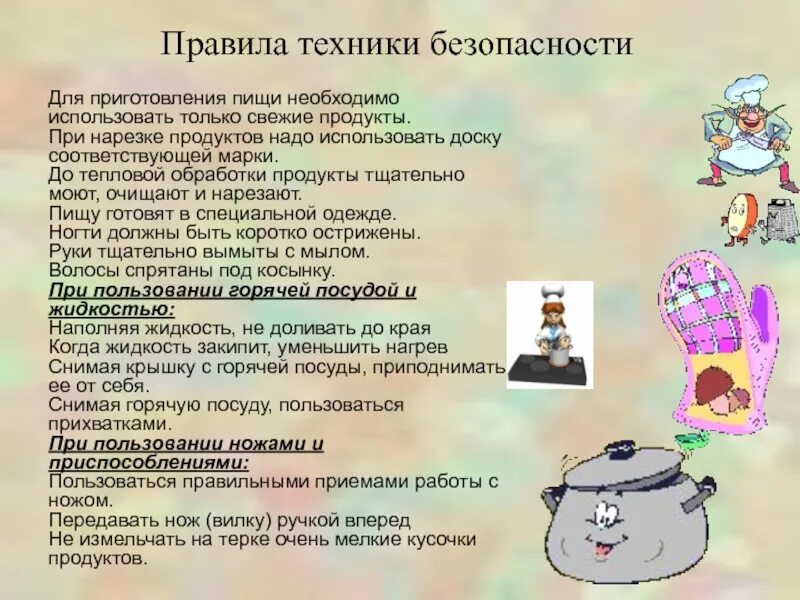 Правила техники безопасности

Для приготовления пищи необходимо использовать только свежие продукты.
При нарезке продуктов надо использовать доску соответствующей марки.
До тепловой обработки продукты тщательно моют, очищают и нарезают.
Пищу готовят в специальной одежде.
Ногти должны быть коротко острижены.
Руки тщательно вымыты с мылом.
Волосы спрятаны под косынку.
При пользовании горячей посудой и жидкостью:
Наполняя жидкость, не доливать до края
Когда жидкость закипит, уменьшить нагрев
Снимая крышку с горячей посуды, приподнимать ее от себя.
Снимая горячую посуду, пользоваться прихватками.
При пользовании ножами и приспособлениями:
Пользоваться правильными приемами работы с ножом.
Передавать нож (вилку) ручкой вперед
Не измельчать на терке очень мелкие кусочки продуктов.